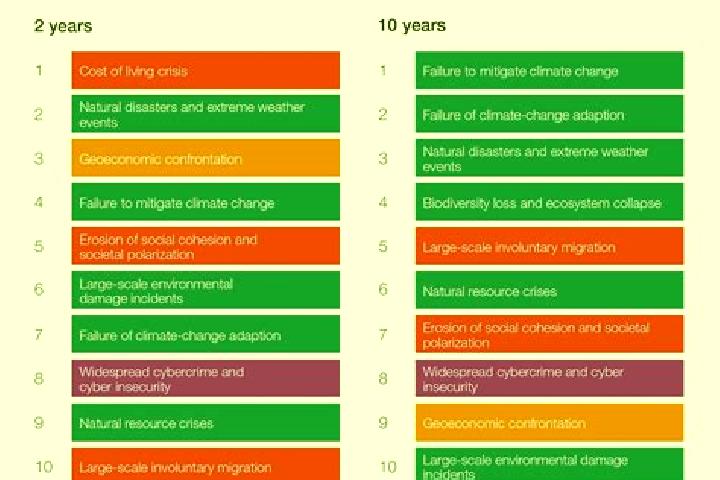 2 years

1 Cost of living crisis
2 Natural disasters and extreme weather events
3 Geoeconomic confrontation
4 Failure to mitigate climate change
5 Erosion of social cohesion and societal polarization
6 Large-scale environmental damage incidents
7 Failure of climate-change adaption
8 Widespread cybercrime and cyber insecurity
9 Natural resource crises
10 Large-scale involuntary migration

10 years

1 Failure to mitigate climate change
2 Failure of climate-change adaption
3 Natural disasters and extreme weather events
4 Biodiversity loss and ecosystem collapse
5 Large-scale involuntary migration
6 Natural resource crises
7 Erosion of social cohesion and societal polarization
8 Widespread cybercrime and cyber insecurity
9 Geoeconomic confrontation
10 Large-scale environmental damage incidents